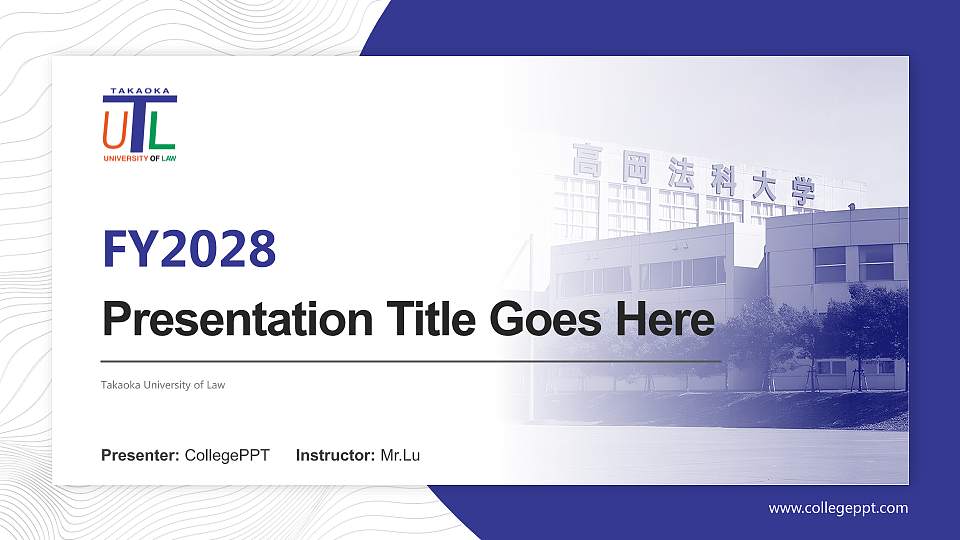 TAKAOKA
UTL
UNIVERSITY OF LAW

高岡法科大学

FY2028

Presentation Title Goes Here

Takaoka University of Law

Presenter: CollegePPT Instructor: Mr.Lu

www.collegeppt.com